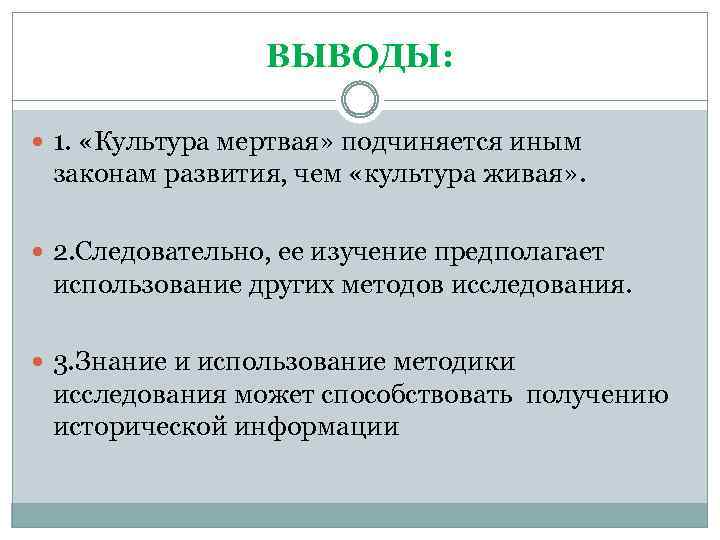 ВЫВОДЫ:

1. «Культура мертвая» подчиняется иным законам развития, чем «культура живая».

2.Следовательно, ее изучение предполагает использование других методов исследования.

3.Знание и использование методики исследования может способствовать получению исторической информации